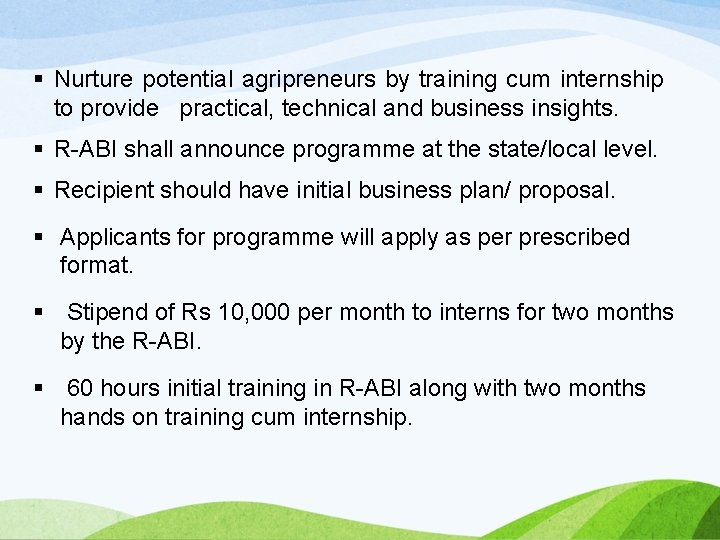 ▪ Nurture potential agripreneurs by training cum internship to provide practical, technical and business insights.

▪ R-ABI shall announce programme at the state/local level.

▪ Recipient should have initial business plan/ proposal.

▪ Applicants for programme will apply as per prescribed format.

▪ Stipend of Rs 10,000 per month to interns for two months by the R-ABI.

▪ 60 hours initial training in R-ABI along with two months hands on training cum internship.